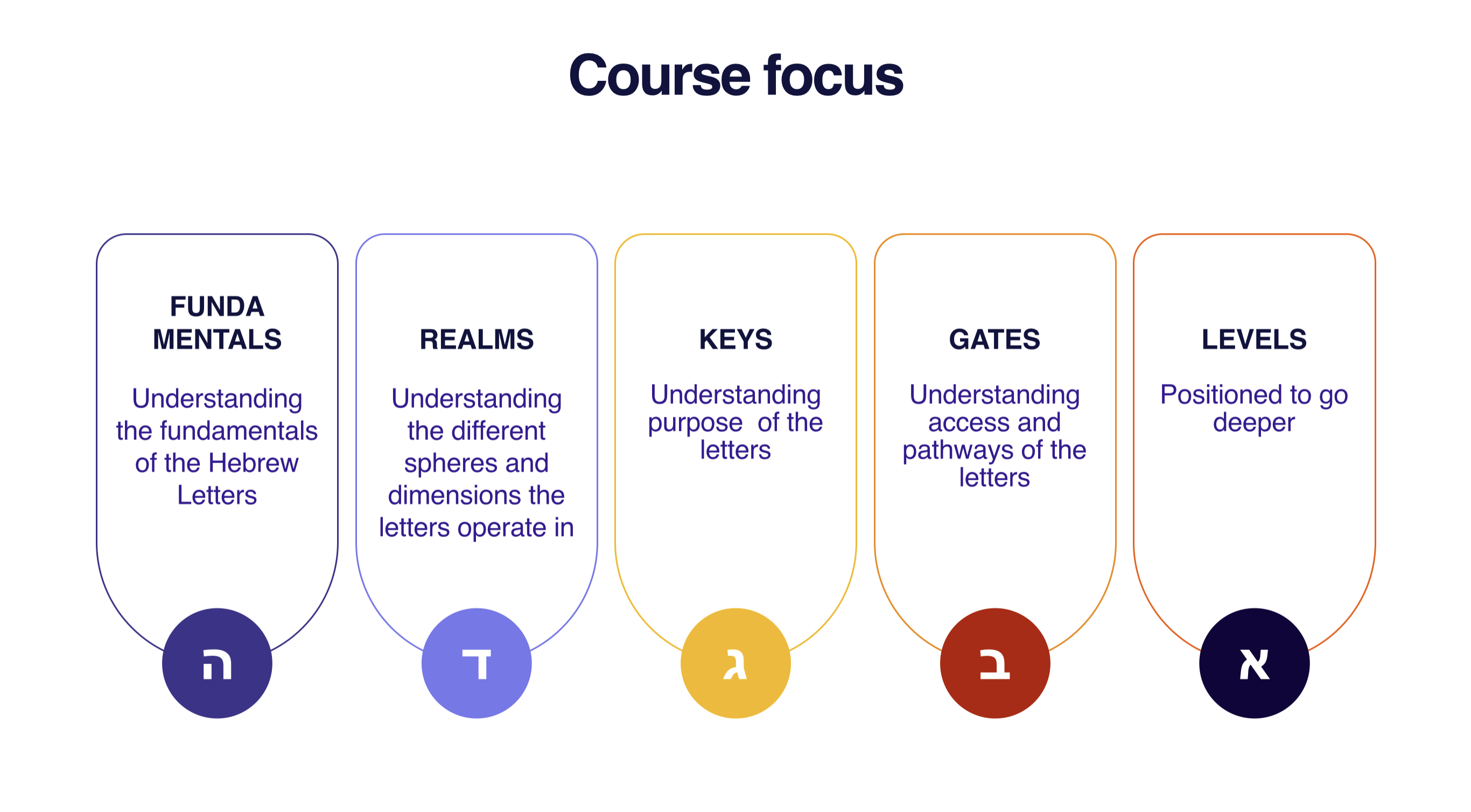 Course focus

FUNDA MENTALS

Understanding the fundamentals of the Hebrew Letters

ה

REALMS

Understanding the different spheres and dimensions the letters operate in

ד

KEYS

Understanding purpose of the letters

ג

GATES

Understanding access and pathways of the letters

ב

LEVELS

Positioned to go deeper

א